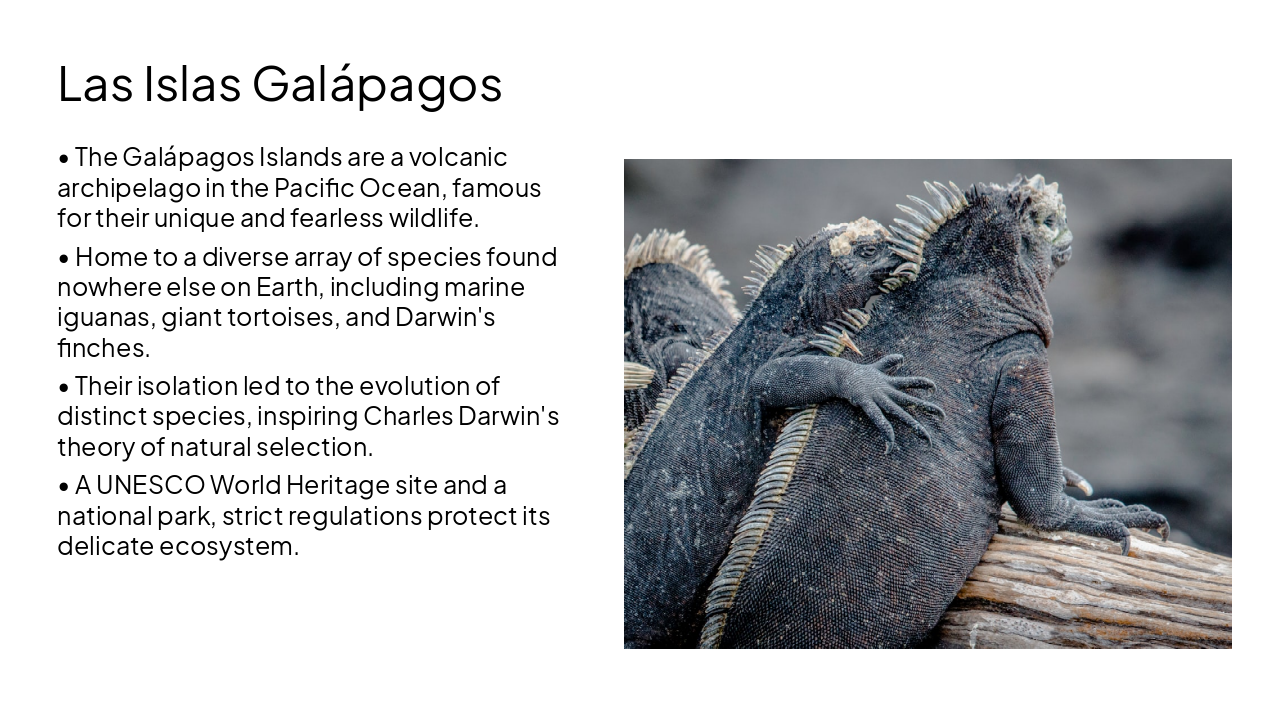 Las Islas Galápagos

• The Galápagos Islands are a volcanic archipelago in the Pacific Ocean, famous for their unique and fearless wildlife.

• Home to a diverse array of species found nowhere else on Earth, including marine iguanas, giant tortoises, and Darwin's finches.

• Their isolation led to the evolution of distinct species, inspiring Charles Darwin's theory of natural selection.

• A UNESCO World Heritage site and a national park, strict regulations protect its delicate ecosystem.